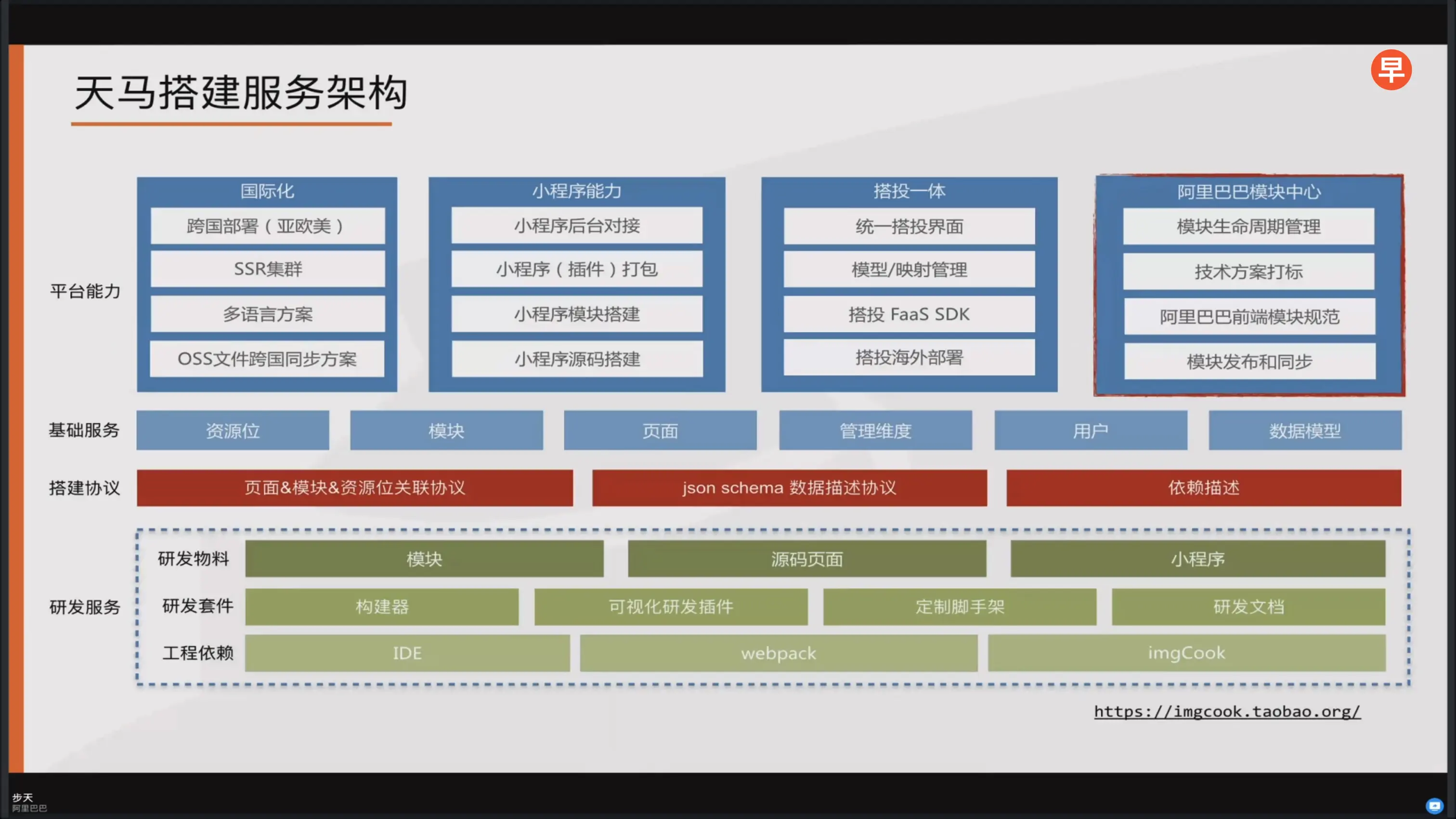 天马搭建服务架构

早

平台能力

国际化
跨国部署（亚欧美）
SSR集群
多语言方案
OSS文件跨国同步方案

小程序能力
小程序后台对接
小程序（插件）打包
小程序模块搭建
小程序源码搭建

搭投一体
统一搭投界面
模型/映射管理
搭投 FaaS SDK
搭投海外部署

阿里巴巴模块中心
模块生命周期管理
技术方案打标
阿里巴巴前端模块规范
模块发布和同步

基础服务
资源位
模块
页面
管理维度
用户
数据模型

搭建协议
页面&模块&资源位关联协议
json schema 数据描述协议
依赖描述

研发服务
研发物料
模块
源码页面
小程序
研发套件
构建器
可视化研发插件
定制脚手架
研发文档
工程依赖
IDE
webpack
imgCook

https://imgcook.taobao.org/

步天
阿里巴巴